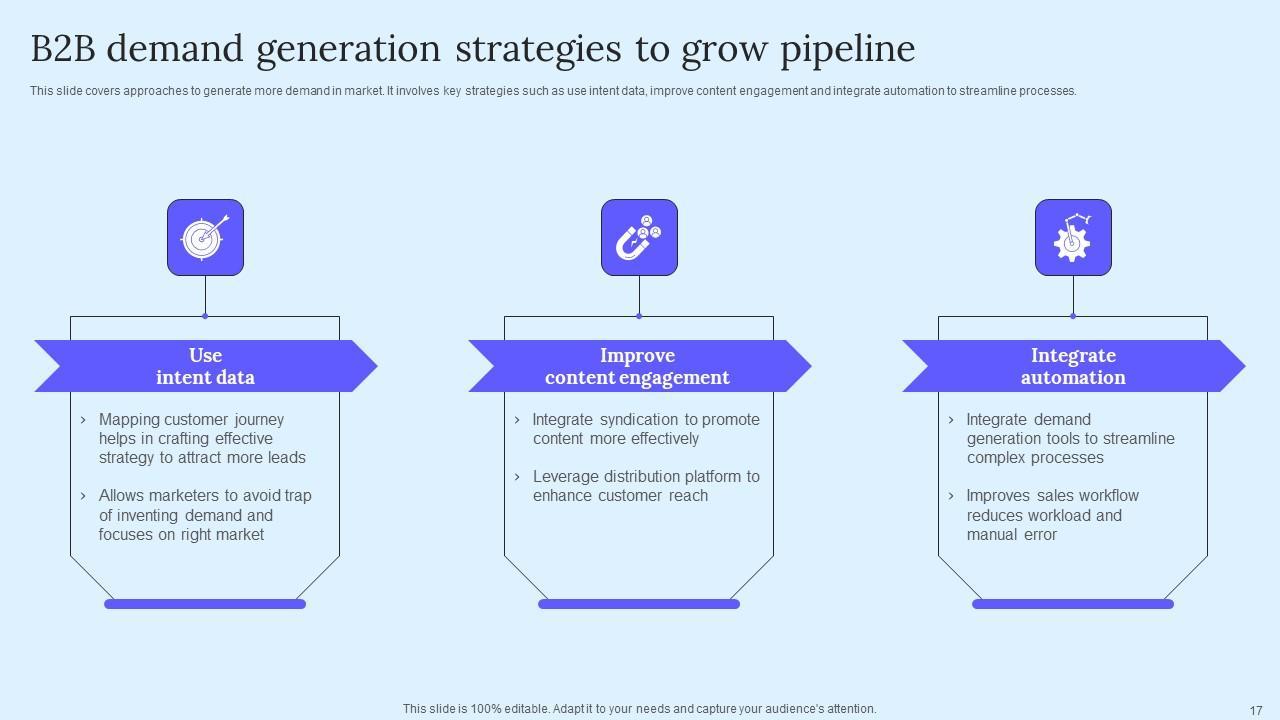 B2B demand generation strategies to grow pipeline

This slide covers approaches to generate more demand in market. It involves key strategies such as use intent data, improve content engagement and integrate automation to streamline processes.

Use intent data

› Mapping customer journey helps in crafting effective strategy to attract more leads

› Allows marketers to avoid trap of inventing demand and focuses on right market

Improve content engagement

› Integrate syndication to promote content more effectively

› Leverage distribution platform to enhance customer reach

Integrate automation

› Integrate demand generation tools to streamline complex processes

› Improves sales workflow reduces workload and manual error

This slide is 100% editable. Adapt it to your needs and capture your audience's attention.

17